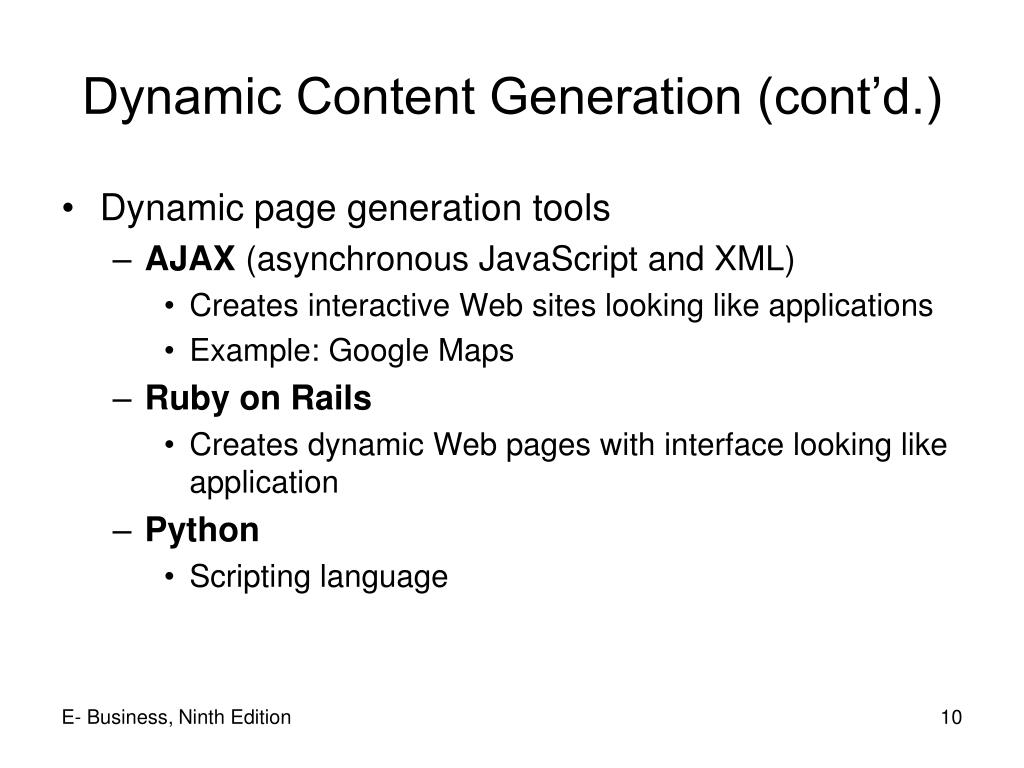 Dynamic Content Generation (cont’d.)

• Dynamic page generation tools
 – AJAX (asynchronous JavaScript and XML)
  • Creates interactive Web sites looking like applications
  • Example: Google Maps
 – Ruby on Rails
  • Creates dynamic Web pages with interface looking like application
 – Python
  • Scripting language

E- Business, Ninth Edition

10